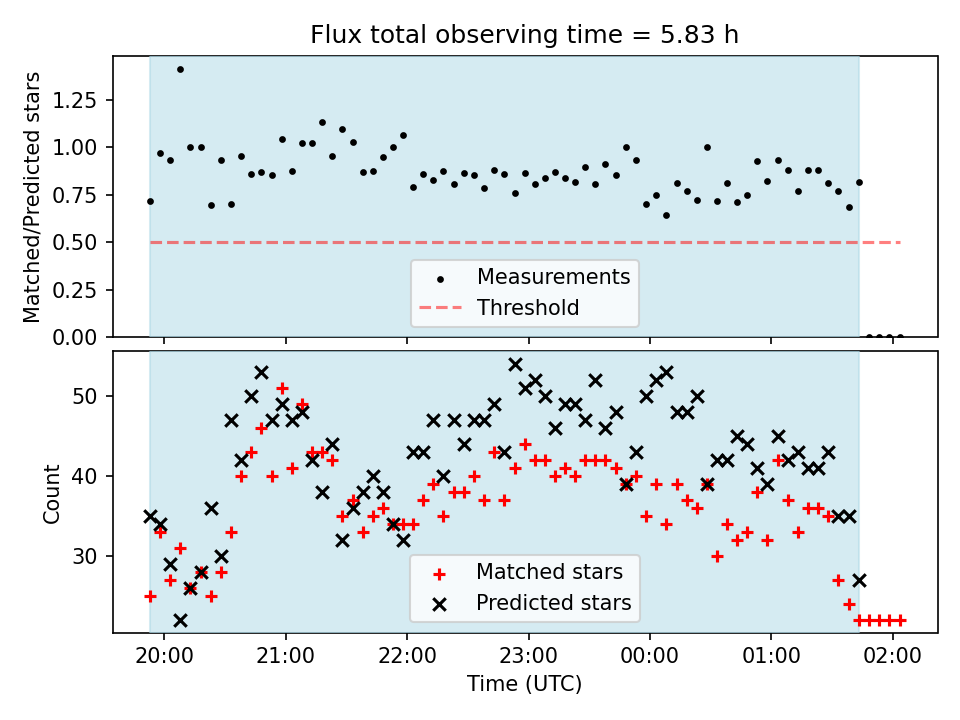 Flux total observing time = 5.83 h

Matched/Predicted stars

1.25
1.00
0.75
0.50
0.25
0.00

Measurements
Threshold

Count

50
40
30

Matched stars
Predicted stars

20:00
21:00
22:00
23:00
00:00
01:00
02:00

Time (UTC)